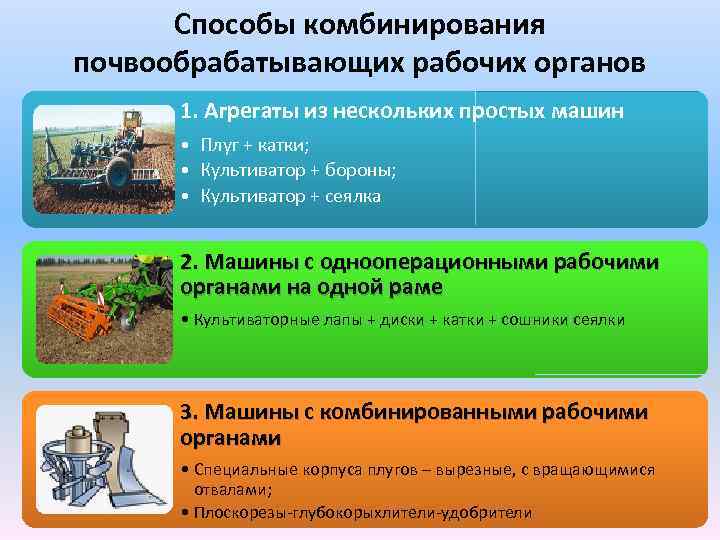 Способы комбинирования почвообрабатывающих рабочих органов

1. Агрегаты из нескольких простых машин

• Плуг + катки;
• Культиватор + бороны;
• Культиватор + сеялка

2. Машины с однооперационными рабочими органами на одной раме

• Культиваторные лапы + диски + катки + сошники сеялки

3. Машины с комбинированными рабочими органами

• Специальные корпуса плугов – вырезные, с вращающимися отвалами;
• Плоскорезы-глубокорыхлители-удобрители